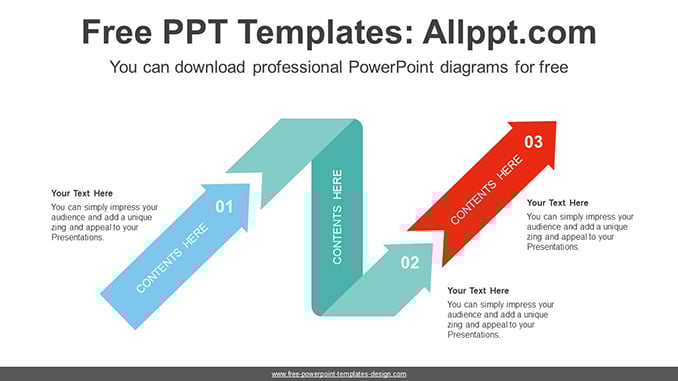 Free PPT Templates: Allppt.com

You can download professional PowerPoint diagrams for free

Your Text Here

You can simply impress your audience and add a unique zing and appeal to your Presentations.

01

CONTENTS HERE

CONTENTS HERE

02

Your Text Here

You can simply impress your audience and add a unique zing and appeal to your Presentations.

03

CONTENTS HERE

Your Text Here

You can simply impress your audience and add a unique zing and appeal to your Presentations.

www.free-powerpoint-templates-design.com